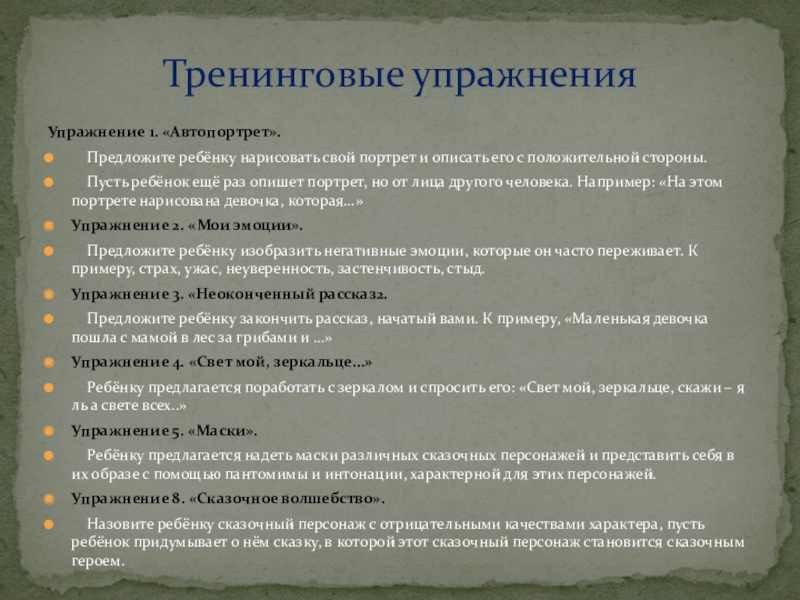 Тренинговые упражнения

Упражнение 1. «Автопортрет».

Предложите ребёнку нарисовать свой портрет и описать его с положительной стороны.

Пусть ребёнок ещё раз опишет портрет, но от лица другого человека. Например: «На этом портрете нарисована девочка, которая...»

Упражнение 2. «Мои эмоции».

Предложите ребёнку изобразить негативные эмоции, которые он часто переживает. К примеру, страх, ужас, неуверенность, застенчивость, стыд.

Упражнение 3. «Неоконченный рассказ2.

Предложите ребёнку закончить рассказ, начатый вами. К примеру, «Маленькая девочка пошла с мамой в лес за грибами и ...»

Упражнение 4. «Свет мой, зеркальце...»

Ребёнку предлагается поработать с зеркалом и спросить его: «Свет мой, зеркальце, скажи – я ль а свете всех..»

Упражнение 5. «Маски».

Ребёнку предлагается надеть маски различных сказочных персонажей и представить себя в их образе с помощью пантомимы и интонации, характерной для этих персонажей.

Упражнение 8. «Сказочное волшебство».

Назовите ребёнку сказочный персонаж с отрицательными качествами характера, пусть ребёнок придумывает о нём сказку, в которой этот сказочный персонаж становится сказочным героем.